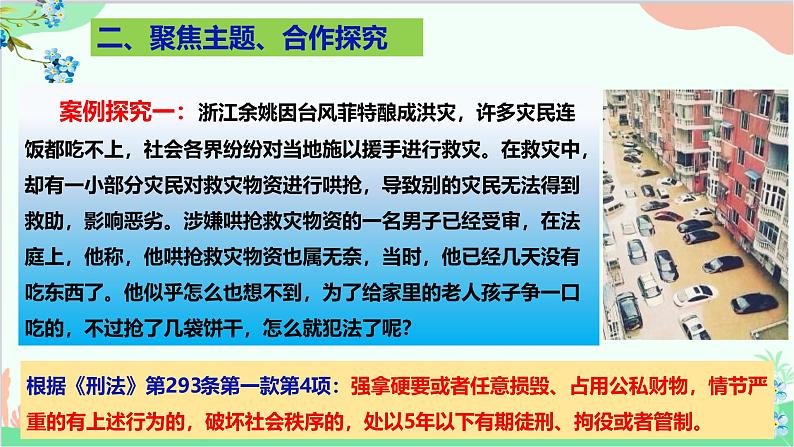 二、聚焦主题、合作探究

案例探究一：浙江余姚因台风菲特酿成洪灾，许多灾民连饭都吃不上，社会各界纷纷对当地施以援手进行救灾。在救灾中，却有一小部分灾民对救灾物资进行哄抢，导致别的灾民无法得到救助，影响恶劣。涉嫌哄抢救灾物资的一名男子已经受审，在法庭上，他称，他哄抢救灾物资也属无奈，当时，他已经几天没有吃东西了。他似乎怎么也想不到，为了给家里的老人孩子争一口吃的，不过抢了几袋饼干，怎么就犯法了呢？

根据《刑法》第293条第一款第4项：强拿硬要或者任意损毁、占用公私财物，情节严重的有上述行为的，破坏社会秩序的，处以5年以下有期徒刑、拘役或者管制。